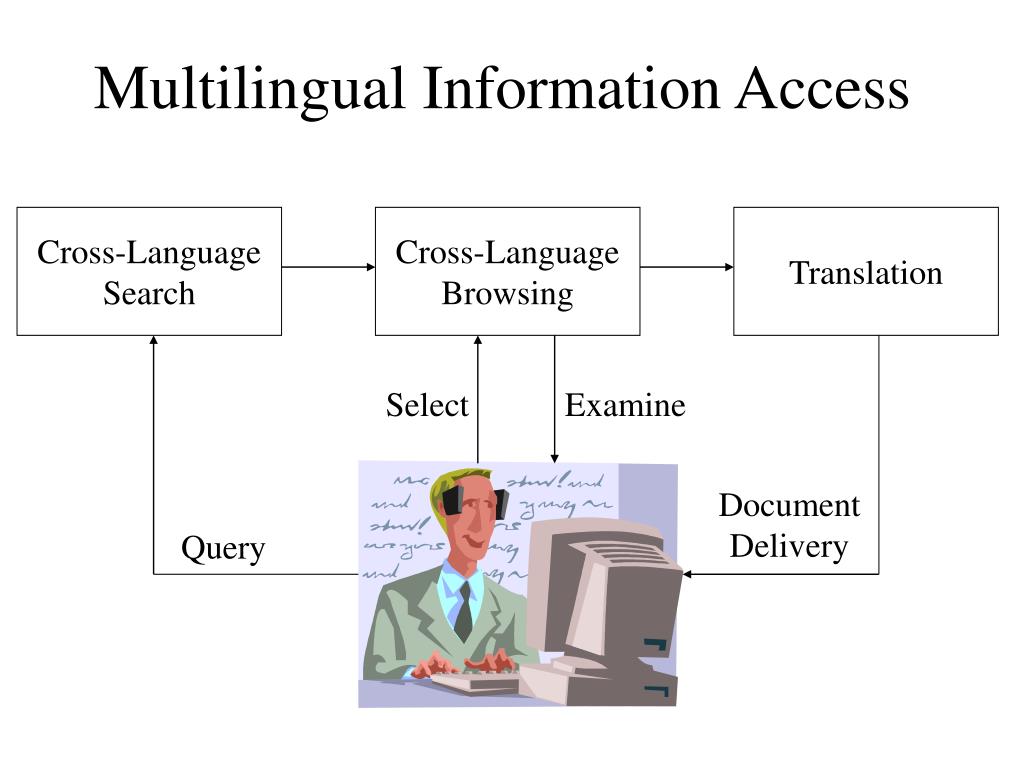 Multilingual Information Access

Cross-Language Search

Cross-Language Browsing

Translation

Select

Examine

Query

Document Delivery